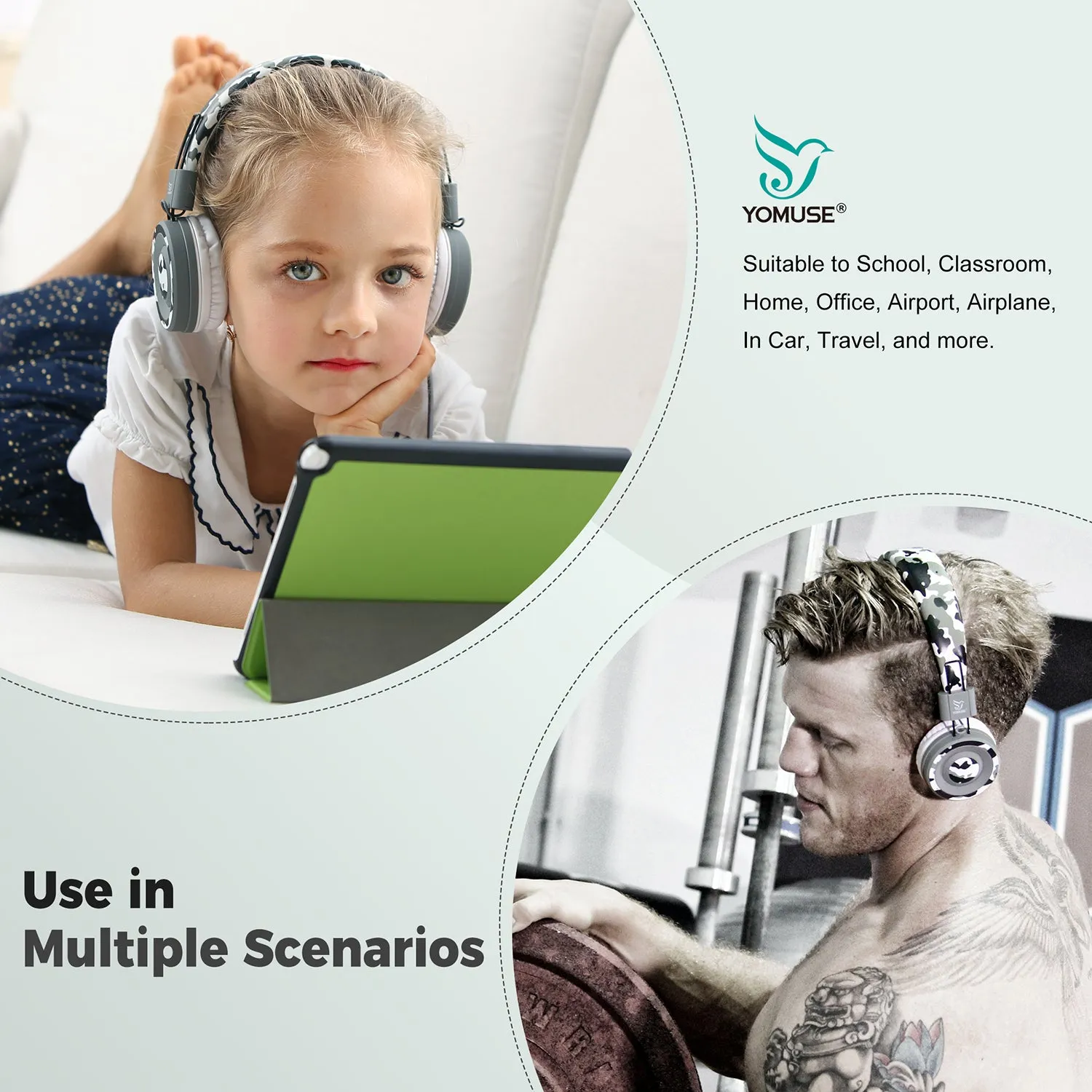 YOMUSE®

Suitable to School, Classroom, Home, Office, Airport, Airplane, In Car, Travel, and more.

Use in
Multiple Scenarios